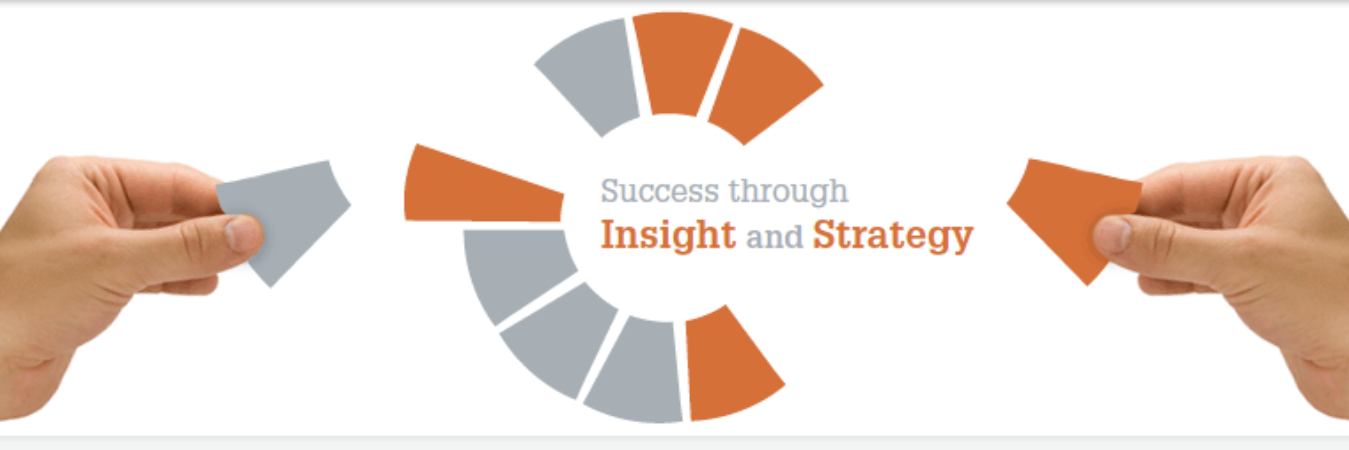 Success through
Insight and Strategy